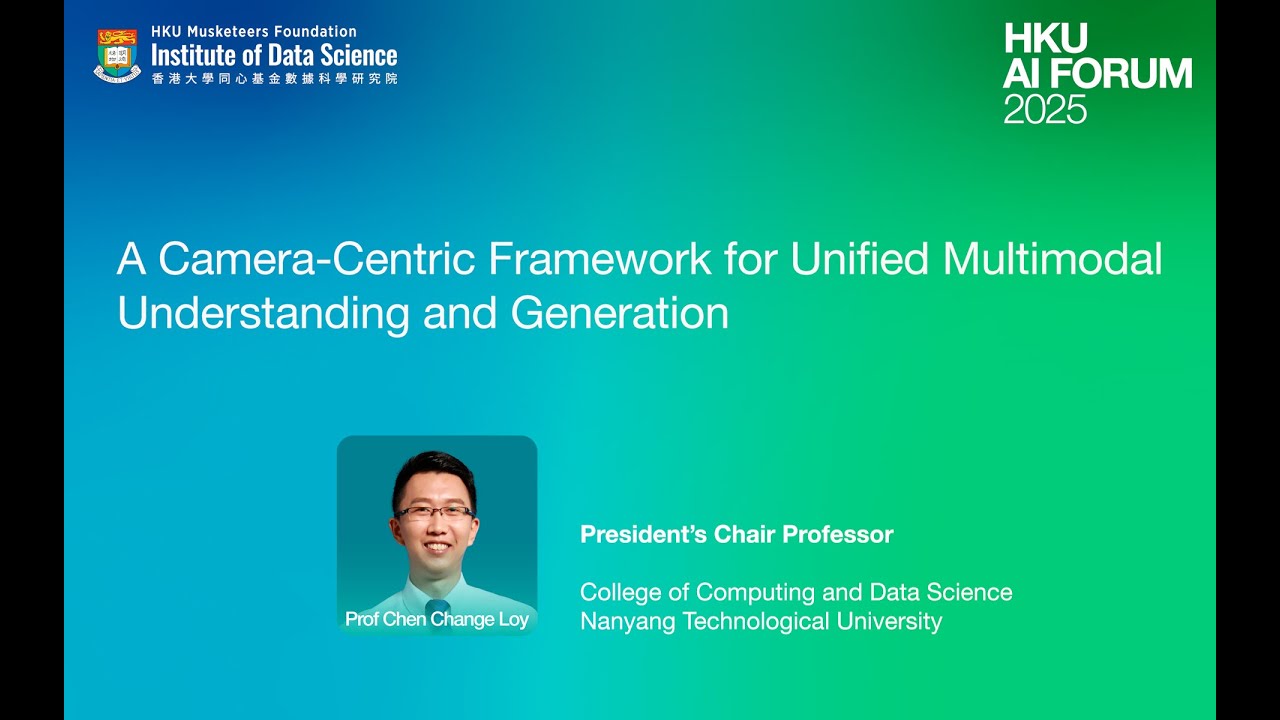 HKU Musketeers Foundation
Institute of Data Science
香港大學同心基金數據科學研究院

HKU
AI FORUM
2025

A Camera-Centric Framework for Unified Multimodal Understanding and Generation

Prof Chen Change Loy

President's Chair Professor

College of Computing and Data Science
Nanyang Technological University